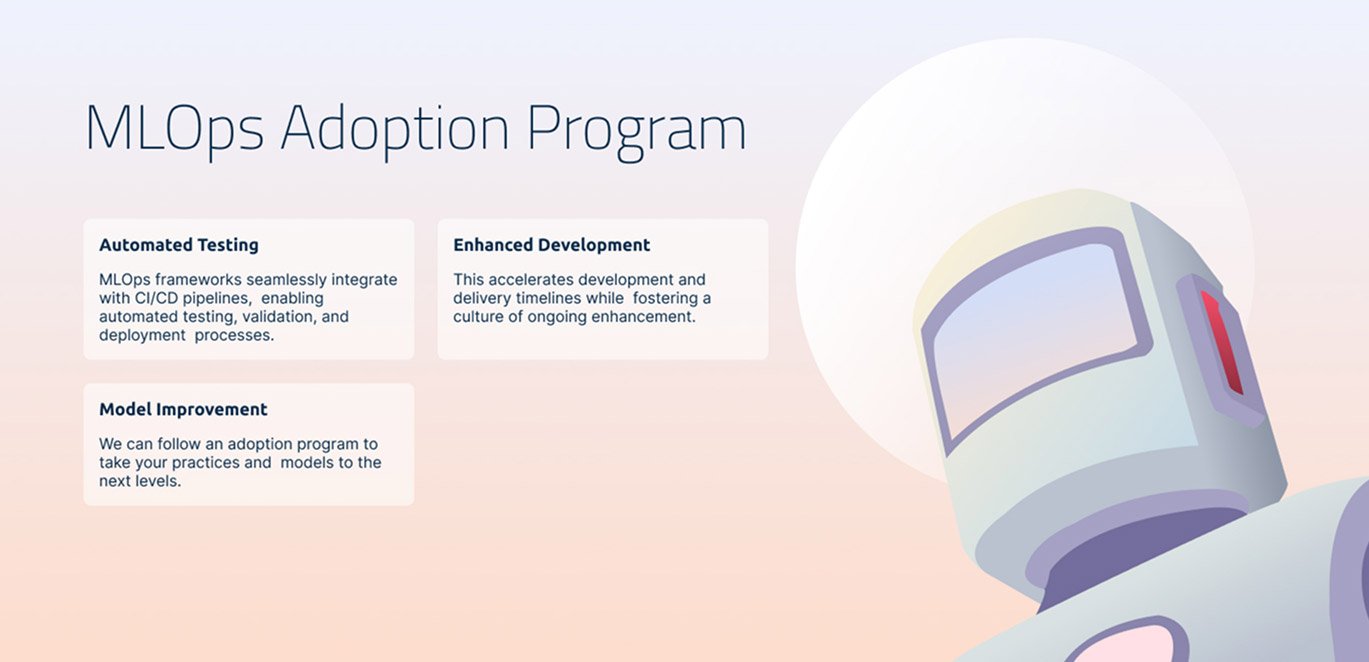 MLOps Adoption Program

Automated Testing

MLOps frameworks seamlessly integrate with CI/CD pipelines, enabling automated testing, validation, and deployment processes.

Enhanced Development

This accelerates development and delivery timelines while fostering a culture of ongoing enhancement.

Model Improvement

We can follow an adoption program to take your practices and models to the next levels.